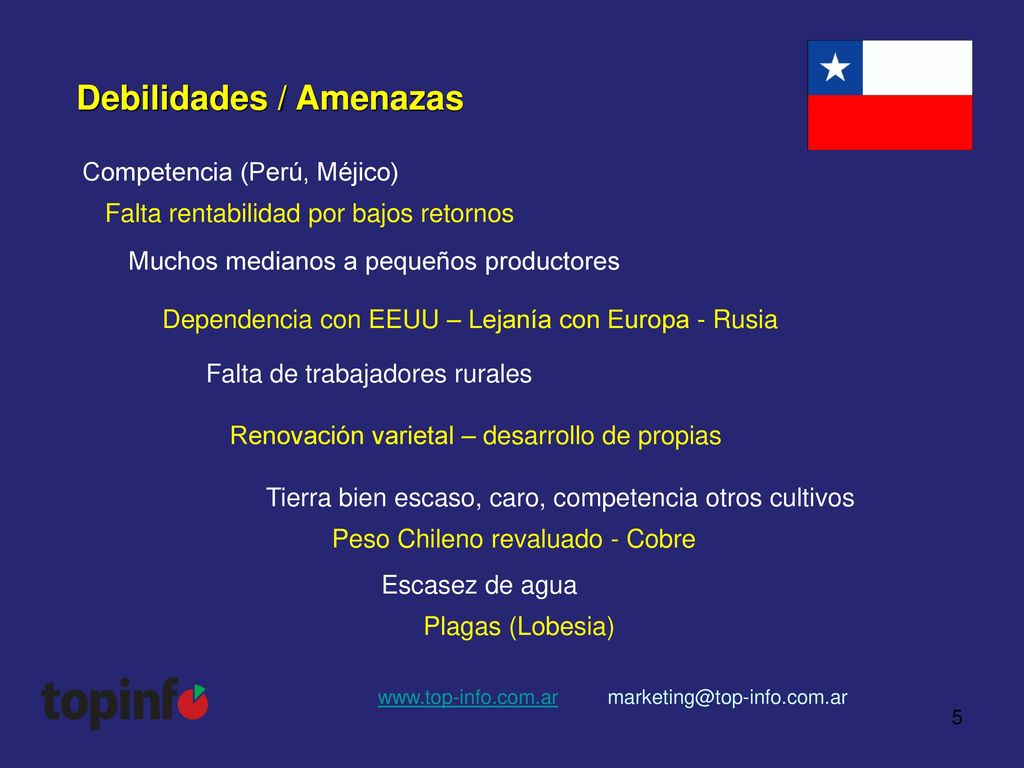 Debilidades / Amenazas

Competencia (Perú, Méjico)

Falta rentabilidad por bajos retornos

Muchos medianos a pequeños productores

Dependencia con EEUU – Lejanía con Europa - Rusia

Falta de trabajadores rurales

Renovación varietal – desarrollo de propias

Tierra bien escaso, caro, competencia otros cultivos

Peso Chileno revaluado - Cobre

Escasez de agua

Plagas (Lobesia)

topinfo

www.top-info.com.ar marketing@top-info.com.ar

5